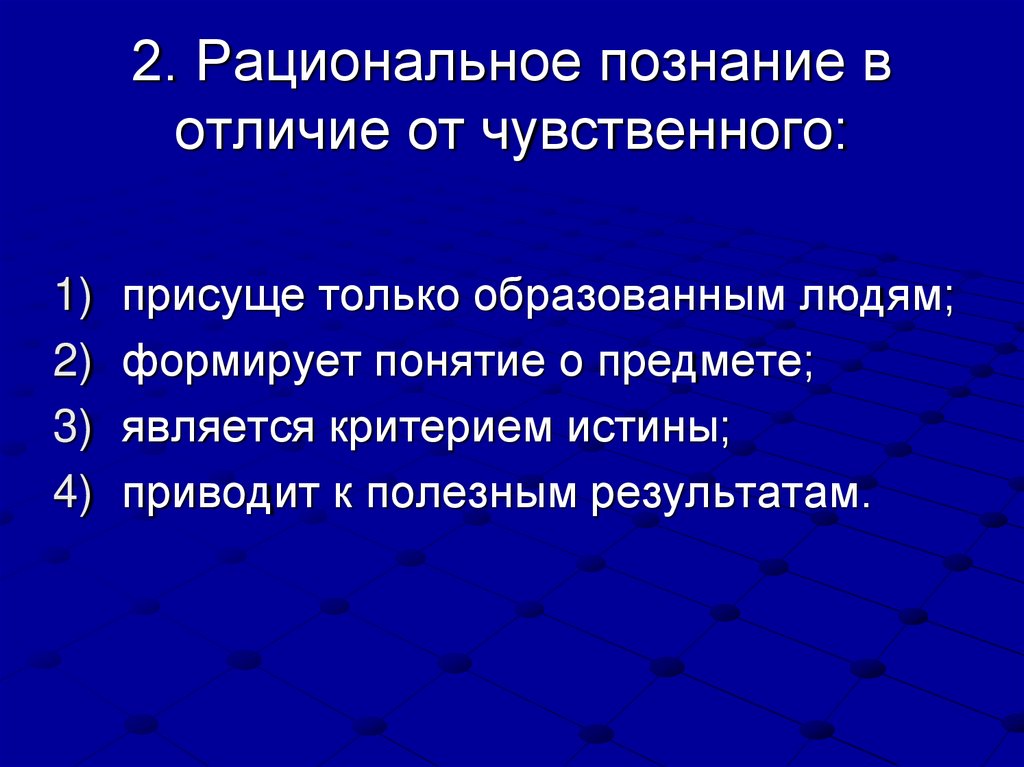 2. Рациональное познание в отличие от чувственного:

1) присуще только образованным людям;
2) формирует понятие о предмете;
3) является критерием истины;
4) приводит к полезным результатам.